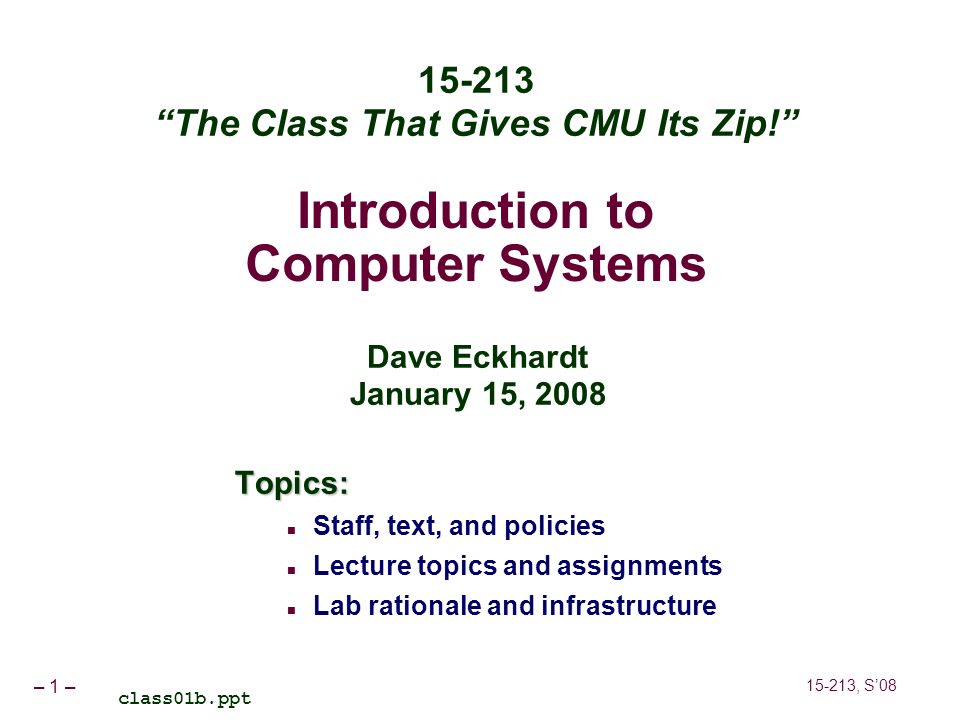 15-213
“The Class That Gives CMU Its Zip!”

Introduction to Computer Systems

Dave Eckhardt
January 15, 2008

Topics:
- Staff, text, and policies
- Lecture topics and assignments
- Lab rationale and infrastructure

– 1 –
class01b.ppt
15-213, S’08